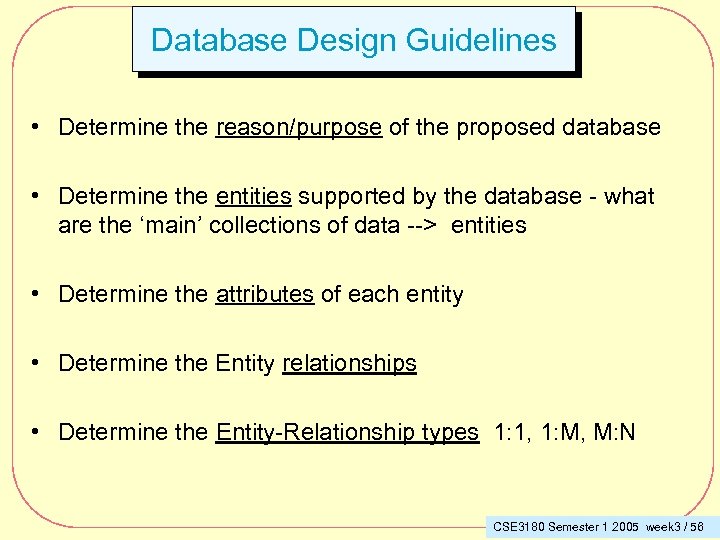 Database Design Guidelines

• Determine the reason/purpose of the proposed database

• Determine the entities supported by the database - what are the ‘main’ collections of data --> entities

• Determine the attributes of each entity

• Determine the Entity relationships

• Determine the Entity-Relationship types 1:1, 1:M, M:N

CSE3180 Semester 1 2005 week3 / 56